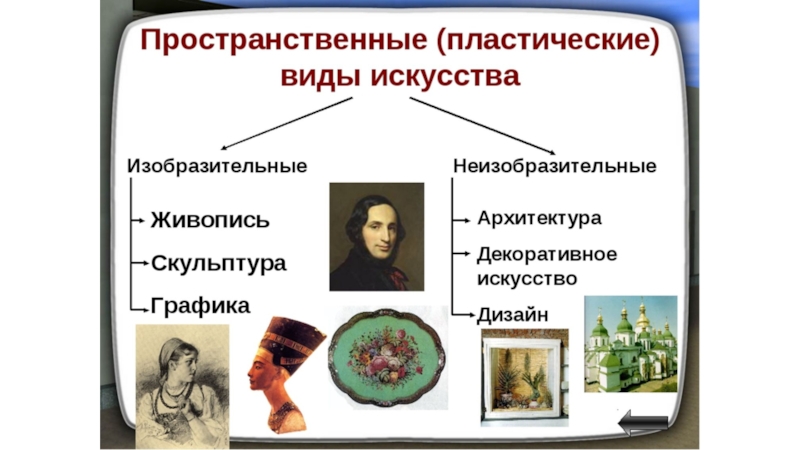 Пространственные (пластические) виды искусства

Изобразительные

Живопись

Скульптура

Графика

Неизобразительные

Архитектура

Декоративное искусство

Дизайн